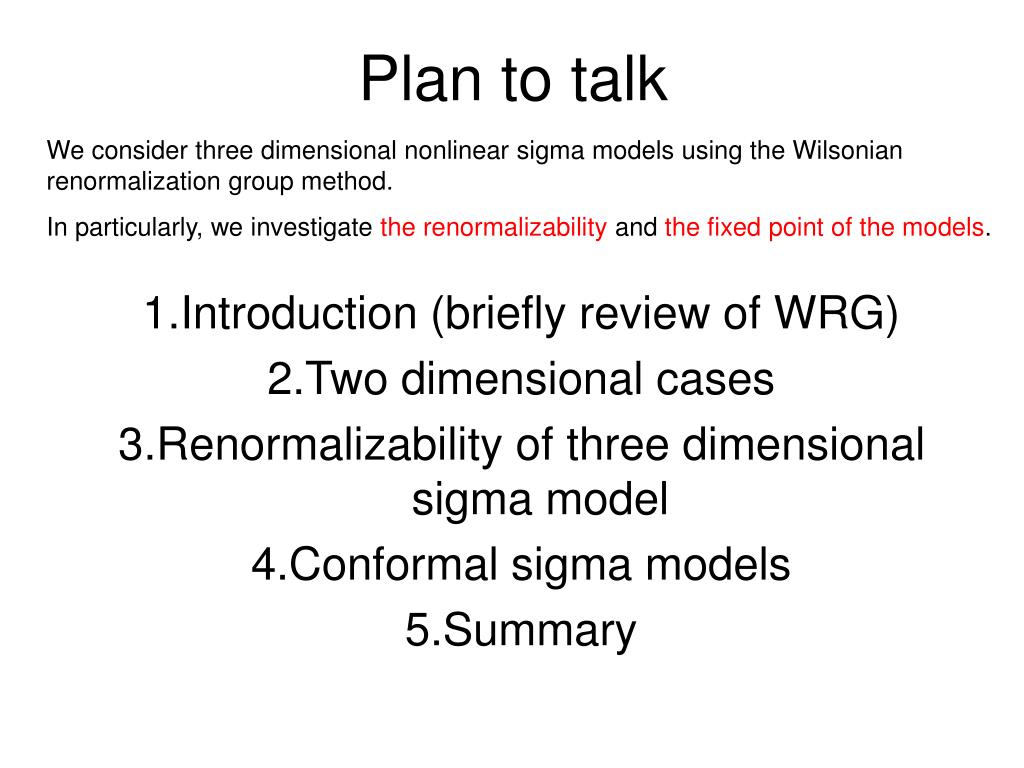 Plan to talk

We consider three dimensional nonlinear sigma models using the Wilsonian renormalization group method.

In particularly, we investigate the renormalizability and the fixed point of the models.

1.Introduction (briefly review of WRG)
2.Two dimensional cases
3.Renormalizability of three dimensional sigma model
4.Conformal sigma models
5.Summary